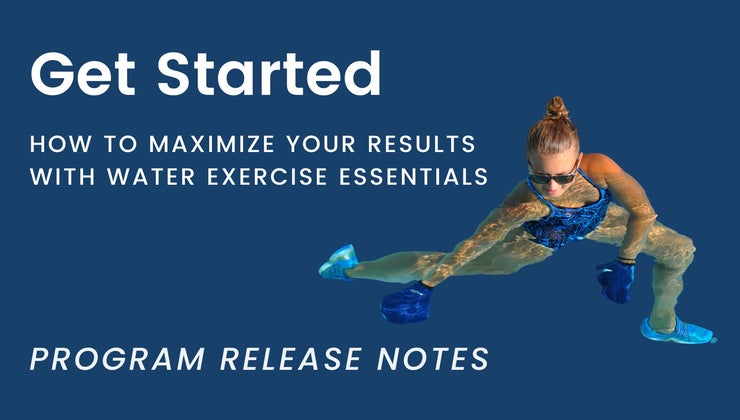 Get Started

HOW TO MAXIMIZE YOUR RESULTS WITH WATER EXERCISE ESSENTIALS

PROGRAM RELEASE NOTES